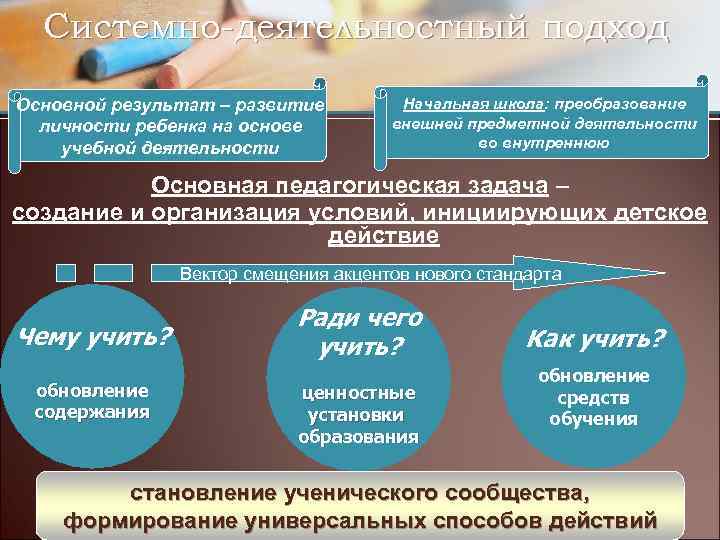 Системно-деятельностный подход

Основной результат – развитие личности ребенка на основе учебной деятельности

Начальная школа: преобразование внешней предметной деятельности во внутреннюю

Основная педагогическая задача – создание и организация условий, инициирующих детское действие

Вектор смещения акцентов нового стандарта

Чему учить?

обновление содержания

Ради чего учить?

ценностные установки образования

Как учить?

обновление средств обучения

становление ученического сообщества, формирование универсальных способов действий